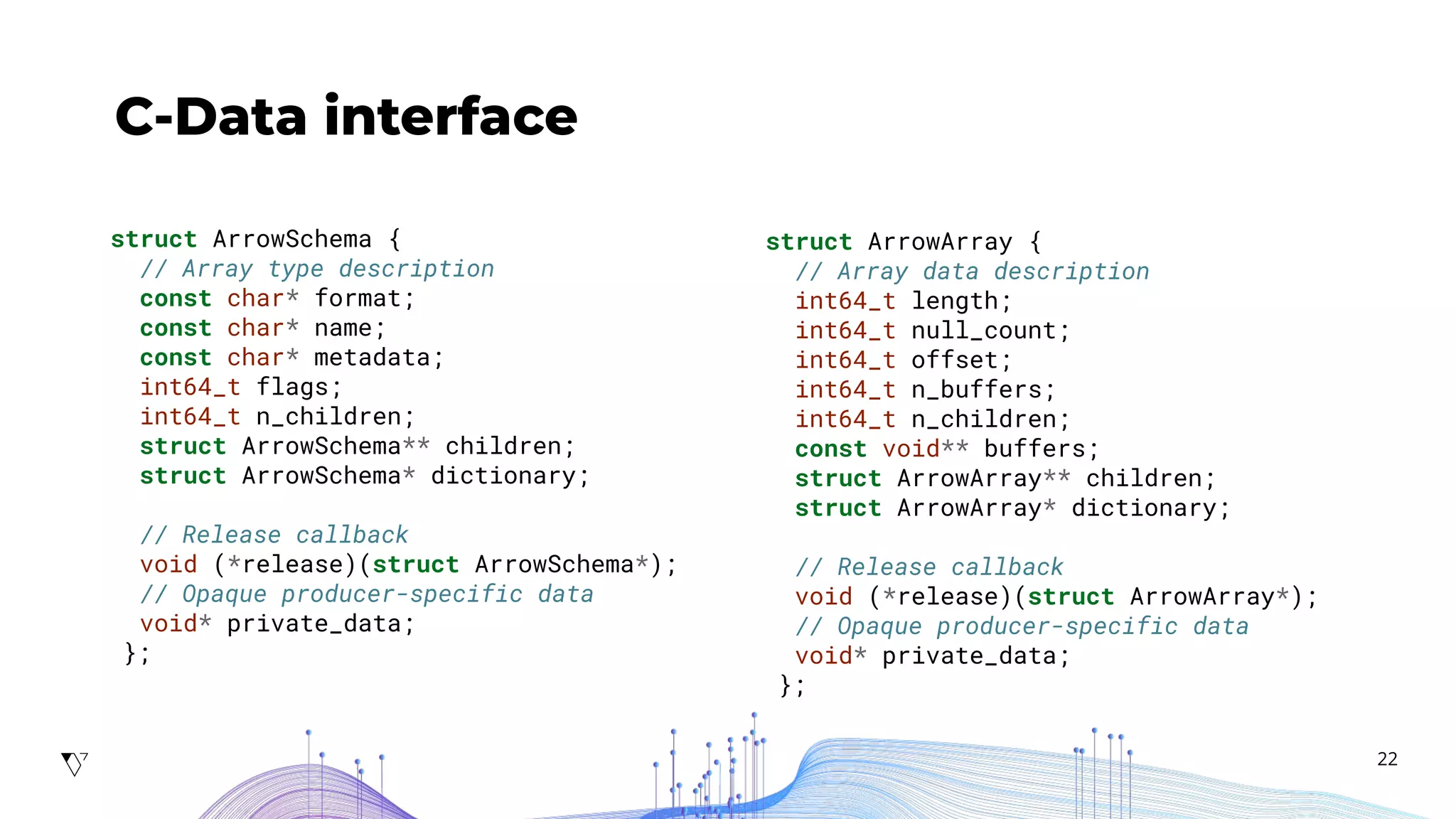 C-Data interface

struct ArrowSchema {
  // Array type description
  const char* format;
  const char* name;
  const char* metadata;
  int64_t flags;
  int64_t n_children;
  struct ArrowSchema** children;
  struct ArrowSchema* dictionary;

  // Release callback
  void (*release)(struct ArrowSchema*);
  // Opaque producer-specific data
  void* private_data;
};

struct ArrowArray {
  // Array data description
  int64_t length;
  int64_t null_count;
  int64_t offset;
  int64_t n_buffers;
  int64_t n_children;
  const void** buffers;
  struct ArrowArray** children;
  struct ArrowArray* dictionary;

  // Release callback
  void (*release)(struct ArrowArray*);
  // Opaque producer-specific data
  void* private_data;
};

22